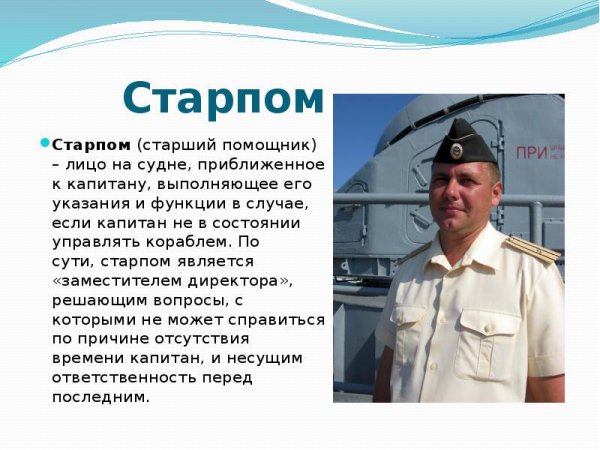 Старпом

Старпом (старший помощник) – лицо на судне, приближенное к капитану, выполняющее его указания и функции в случае, если капитан не в состоянии управлять кораблем. По сути, старпом является «заместителем директора», решающим вопросы, с которыми не может справиться по причине отсутствия времени капитан, и несущим ответственность перед последним.

ПРИ